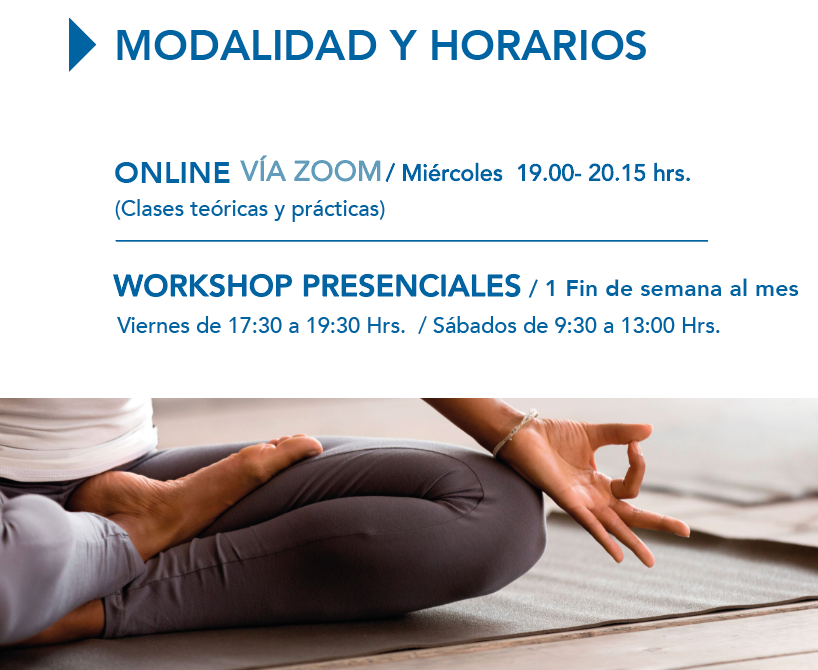 MODALIDAD Y HORARIOS

ONLINE VÍA ZOOM / Miércoles 19.00- 20.15 hrs.
(Clases teóricas y prácticas)

WORKSHOP PRESENCIALES / 1 Fin de semana al mes
Viernes de 17:30 a 19:30 Hrs. / Sábados de 9:30 a 13:00 Hrs.